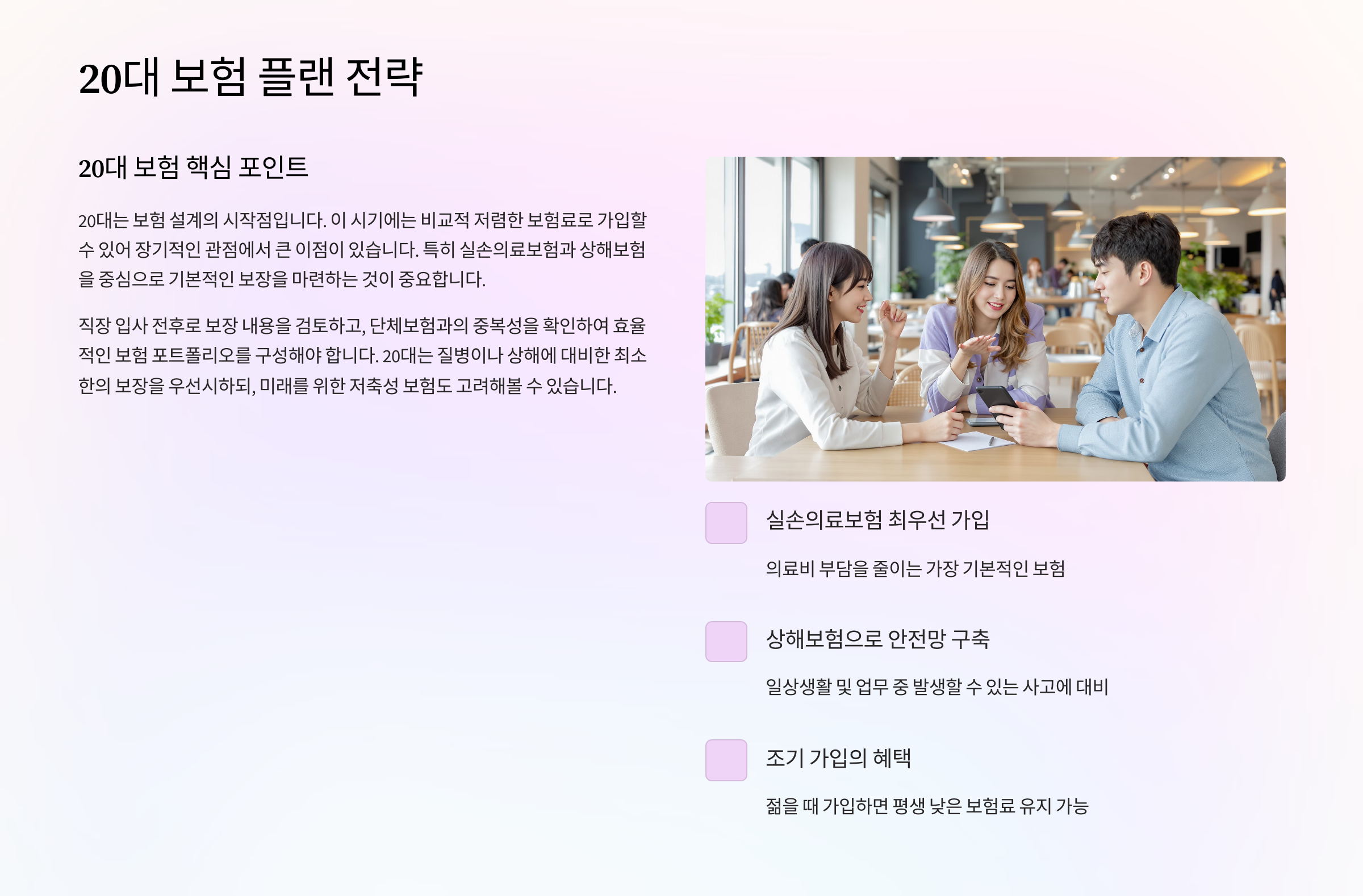 20대 보험 플랜 전략

20대 보험 핵심 포인트

20대는 보험 설계의 시작점입니다. 이 시기에는 비교적 저렴한 보험료로 가입할 수 있어 장기적인 관점에서 큰 이점이 있습니다. 특히 실손의료보험과 상해보험을 중심으로 기본적인 보장을 마련하는 것이 중요합니다.

직장 입사 전후로 보장 내용을 검토하고, 단체보험과의 중복성을 확인하여 효율적인 보험 포트폴리오를 구성해야 합니다. 20대는 질병이나 상해에 대비한 최소한의 보장을 우선시하되, 미래를 위한 저축성 보험도 고려해볼 수 있습니다.

실손의료보험 최우선 가입

의료비 부담을 줄이는 가장 기본적인 보험

상해보험으로 안전망 구축

일상생활 및 업무 중 발생할 수 있는 사고에 대비

조기 가입의 혜택

젊을 때 가입하면 평생 낮은 보험료 유지 가능